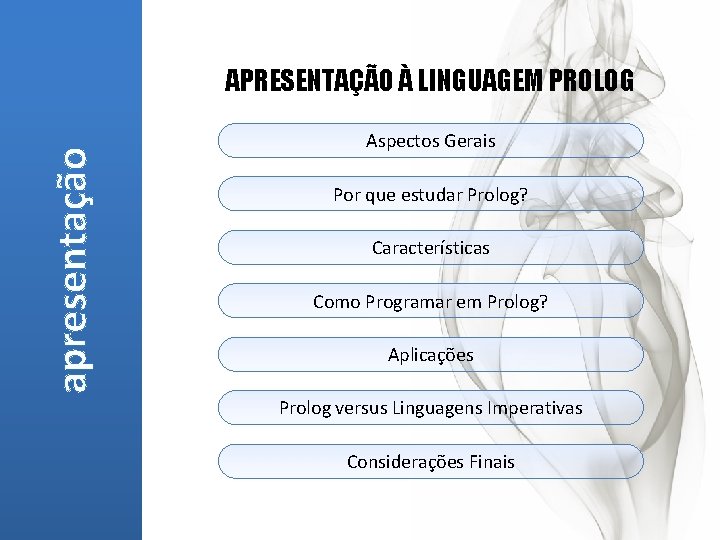 apresentação

APRESENTAÇÃO À LINGUAGEM PROLOG

Aspectos Gerais

Por que estudar Prolog?

Características

Como Programar em Prolog?

Aplicações

Prolog versus Linguagens Imperativas

Considerações Finais